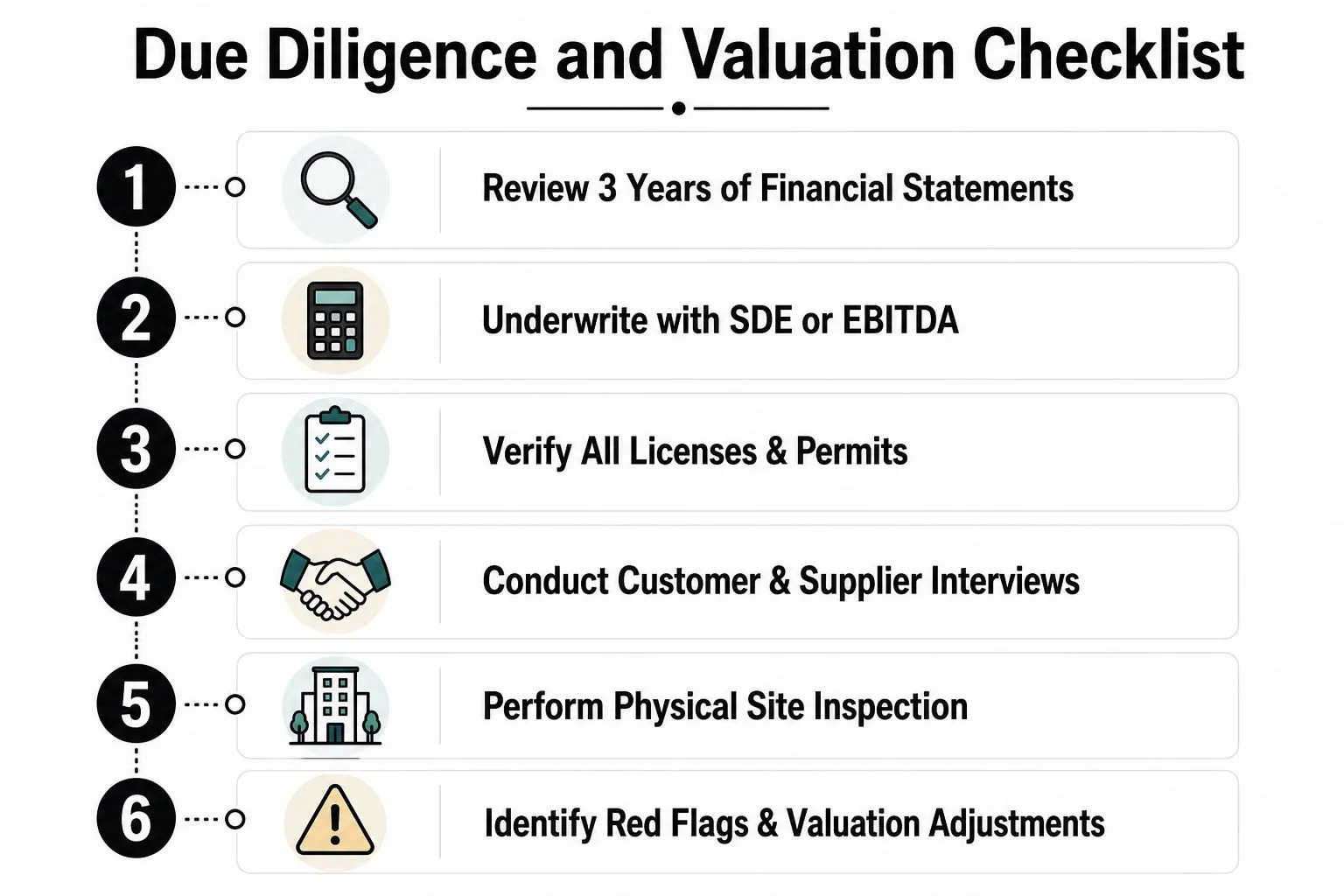 Due Diligence and Valuation Checklist

1 Review 3 Years of Financial Statements

2 Underwrite with SDE or EBITDA

3 Verify All Licenses & Permits

4 Conduct Customer & Supplier Interviews

5 Perform Physical Site Inspection

6 Identify Red Flags & Valuation Adjustments